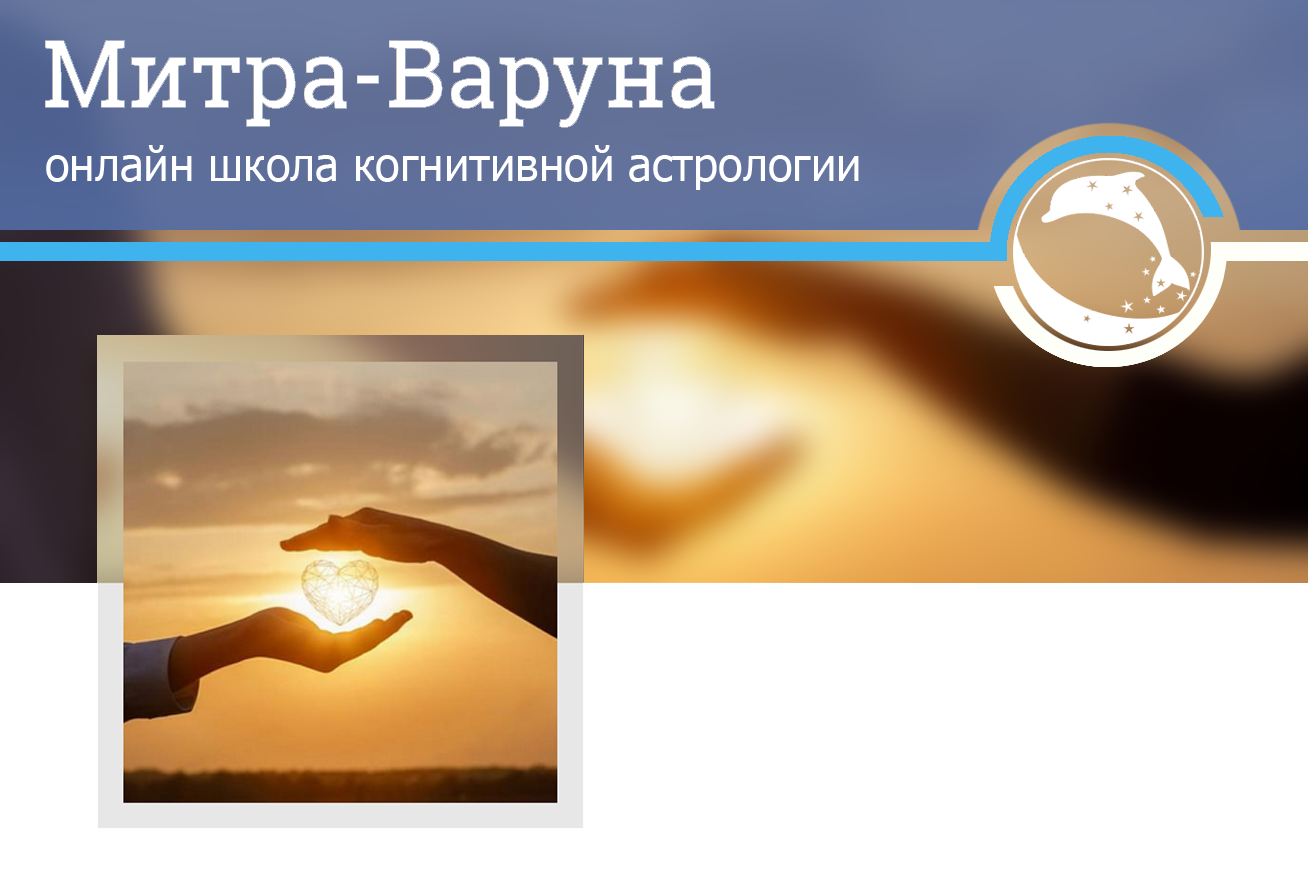 Митра-Варуна

онлайн школа когнитивной астрологии